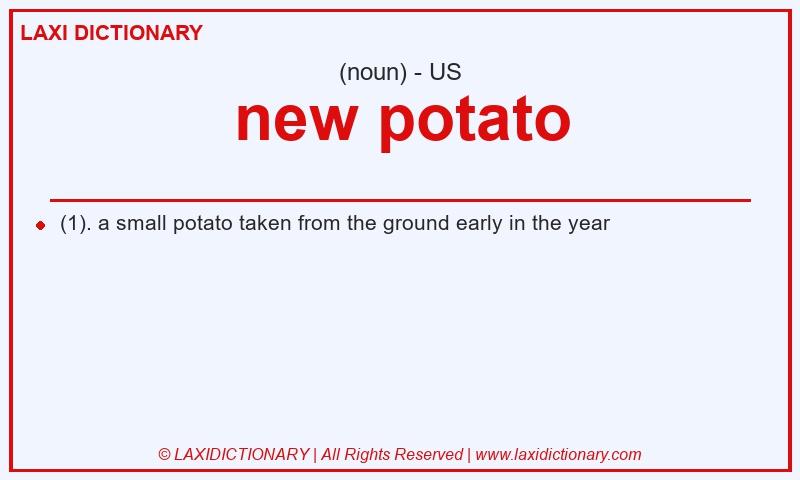 LAXI DICTIONARY

(noun) - US

new potato

(1). a small potato taken from the ground early in the year

© LAXIDICTIONARY | All Rights Reserved | www.laxidictionary.com